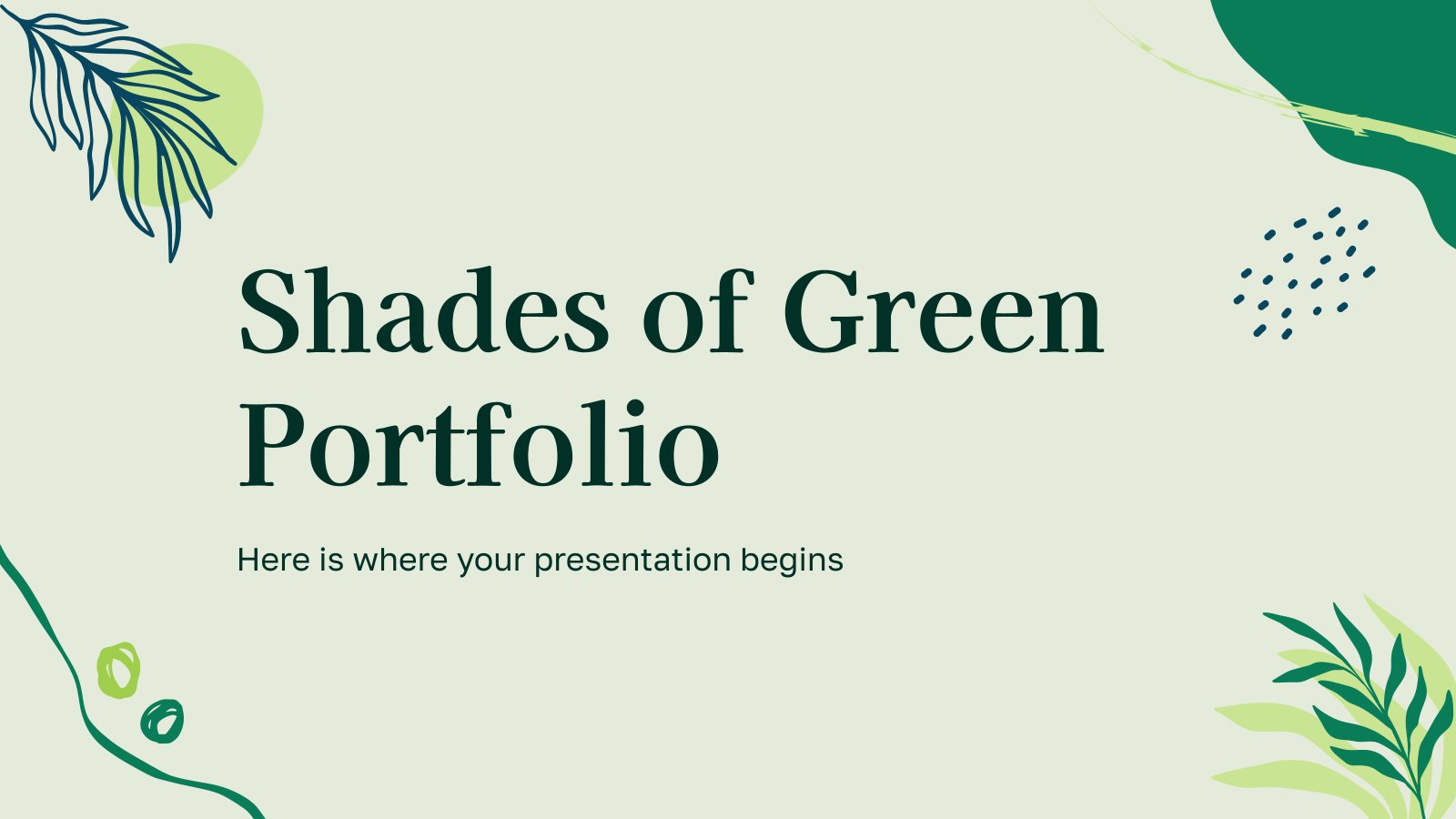 Shades of Green Portfolio

Here is where your presentation begins